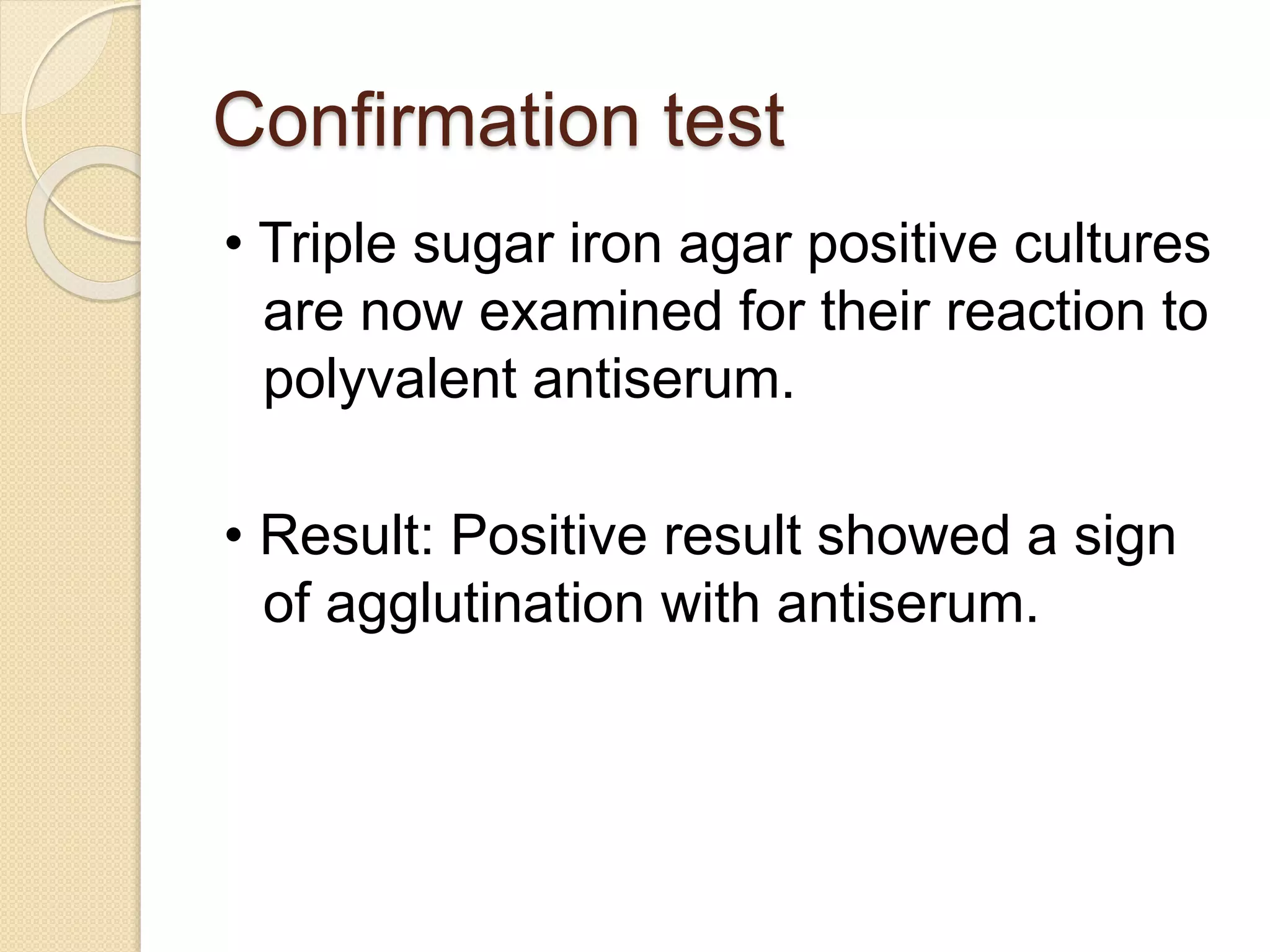 Confirmation test

• Triple sugar iron agar positive cultures are now examined for their reaction to polyvalent antiserum.

• Result: Positive result showed a sign of agglutination with antiserum.